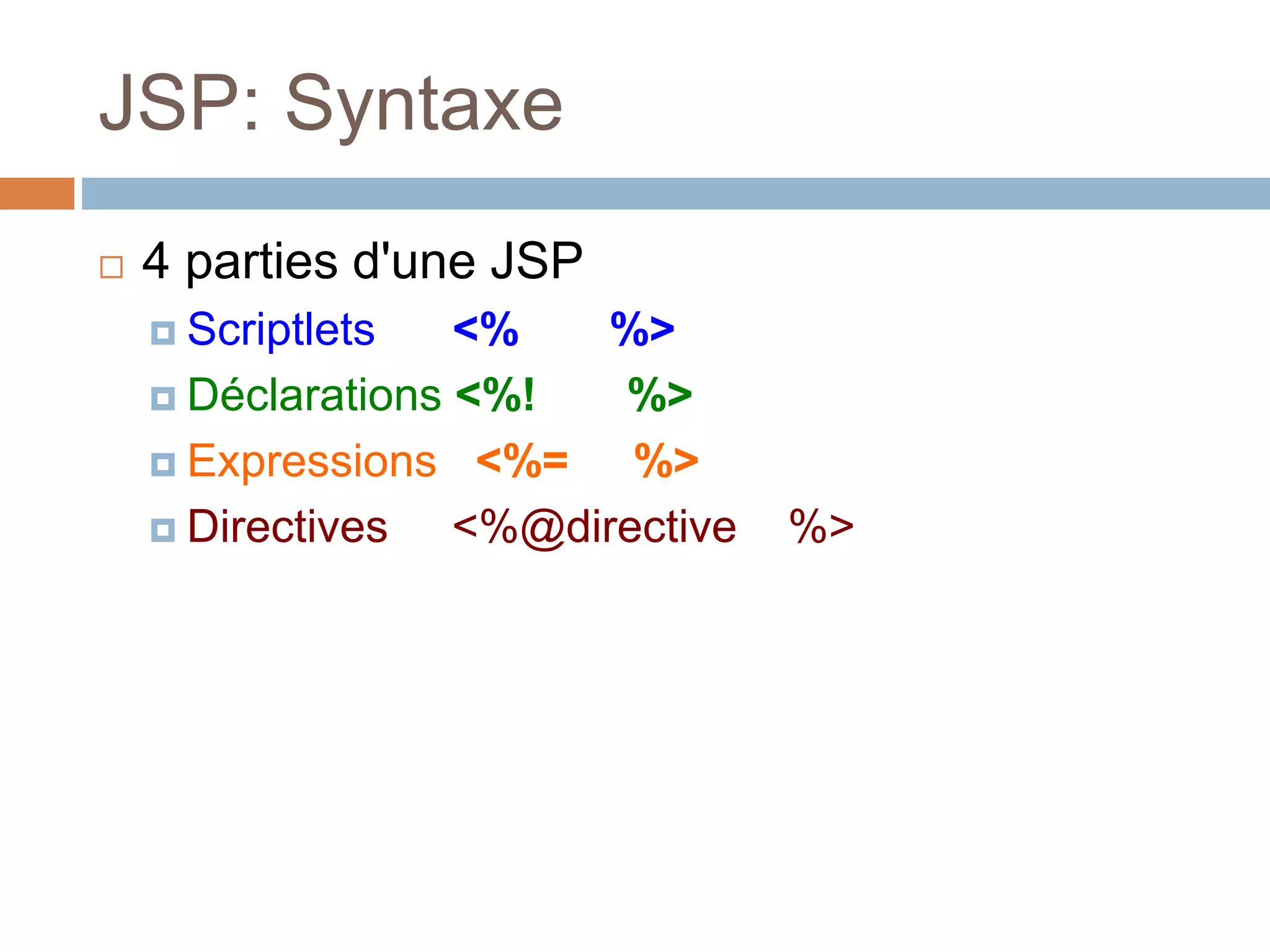 JSP: Syntaxe

4 parties d'une JSP

Scriptlets <% %>

Déclarations <%! %>

Expressions <%= %>

Directives <%@directive %>